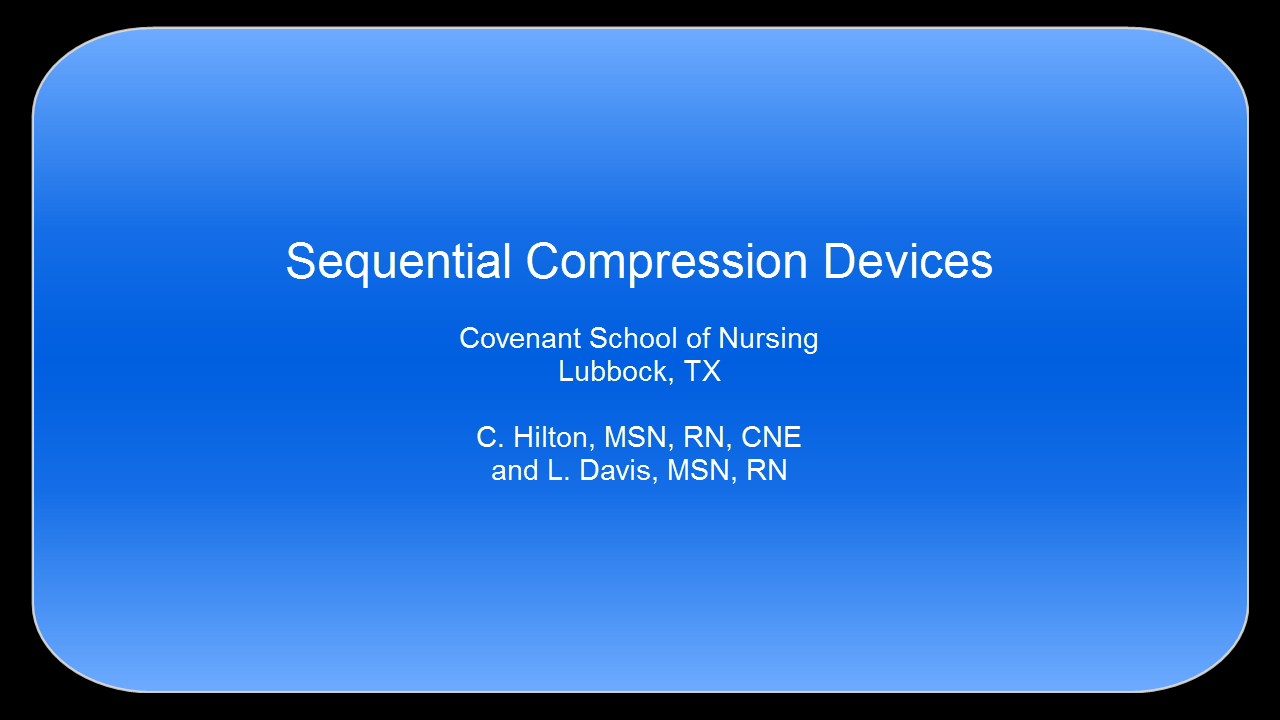 Sequential Compression Devices

Covenant School of Nursing
Lubbock, TX

C. Hilton, MSN, RN, CNE
and L. Davis, MSN, RN